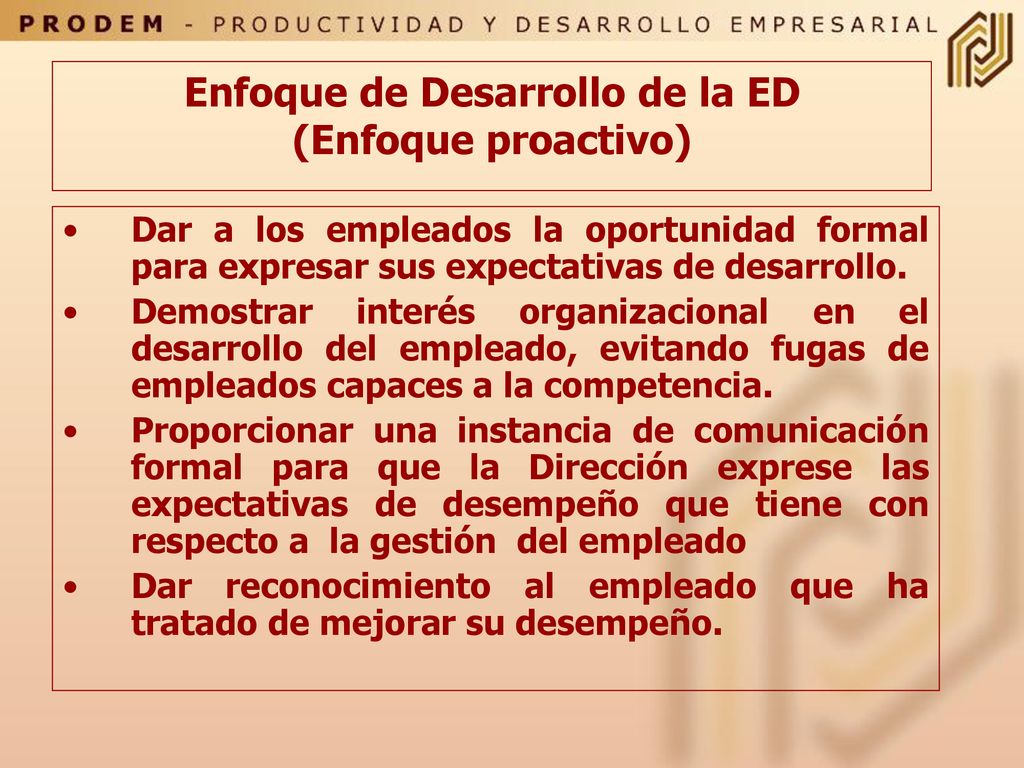 PRODEM - PRODUCTIVIDAD Y DESARROLLO EMPRESARIAL

Enfoque de Desarrollo de la ED
(Enfoque proactivo)

• Dar a los empleados la oportunidad formal para expresar sus expectativas de desarrollo.
• Demostrar interés organizacional en el desarrollo del empleado, evitando fugas de empleados capaces a la competencia.
• Proporcionar una instancia de comunicación formal para que la Dirección exprese las expectativas de desempeño que tiene con respecto a la gestión del empleado
• Dar reconocimiento al empleado que ha tratado de mejorar su desempeño.